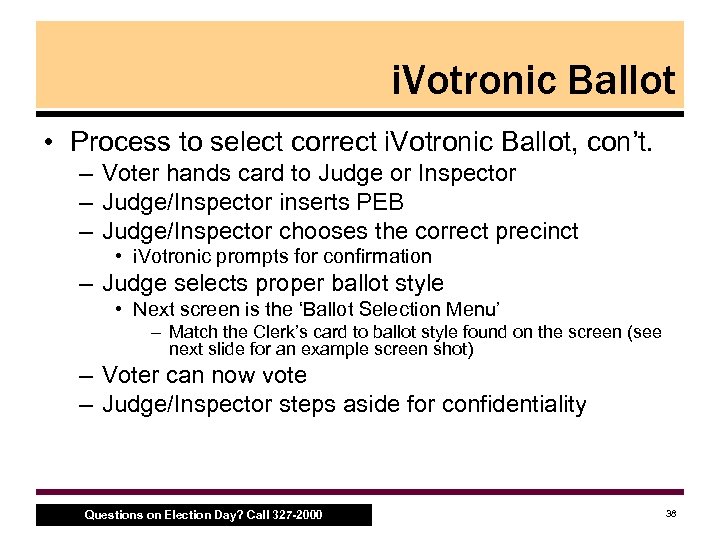 iVotronic Ballot

• Process to select correct iVotronic Ballot, con't.
– Voter hands card to Judge or Inspector
– Judge/Inspector inserts PEB
– Judge/Inspector chooses the correct precinct
• iVotronic prompts for confirmation
– Judge selects proper ballot style
• Next screen is the 'Ballot Selection Menu'
– Match the Clerk's card to ballot style found on the screen (see next slide for an example screen shot)
– Voter can now vote
– Judge/Inspector steps aside for confidentiality

Questions on Election Day? Call 327-2000

38